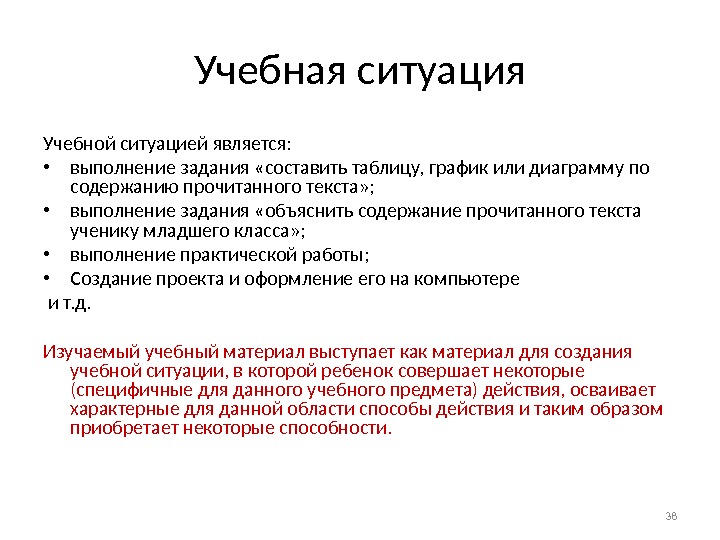 Учебная ситуация

Учебной ситуацией является:
• выполнение задания «составить таблицу, график или диаграмму по содержанию прочитанного текста»;
• выполнение задания «объяснить содержание прочитанного текста ученику младшего класса»;
• выполнение практической работы;
• Создание проекта и оформление его на компьютере
и т.д.

Изучаемый учебный материал выступает как материал для создания учебной ситуации, в которой ребенок совершает некоторые (специфичные для данного учебного предмета) действия, осваивает характерные для данной области способы действия и таким образом приобретает некоторые способности.

38